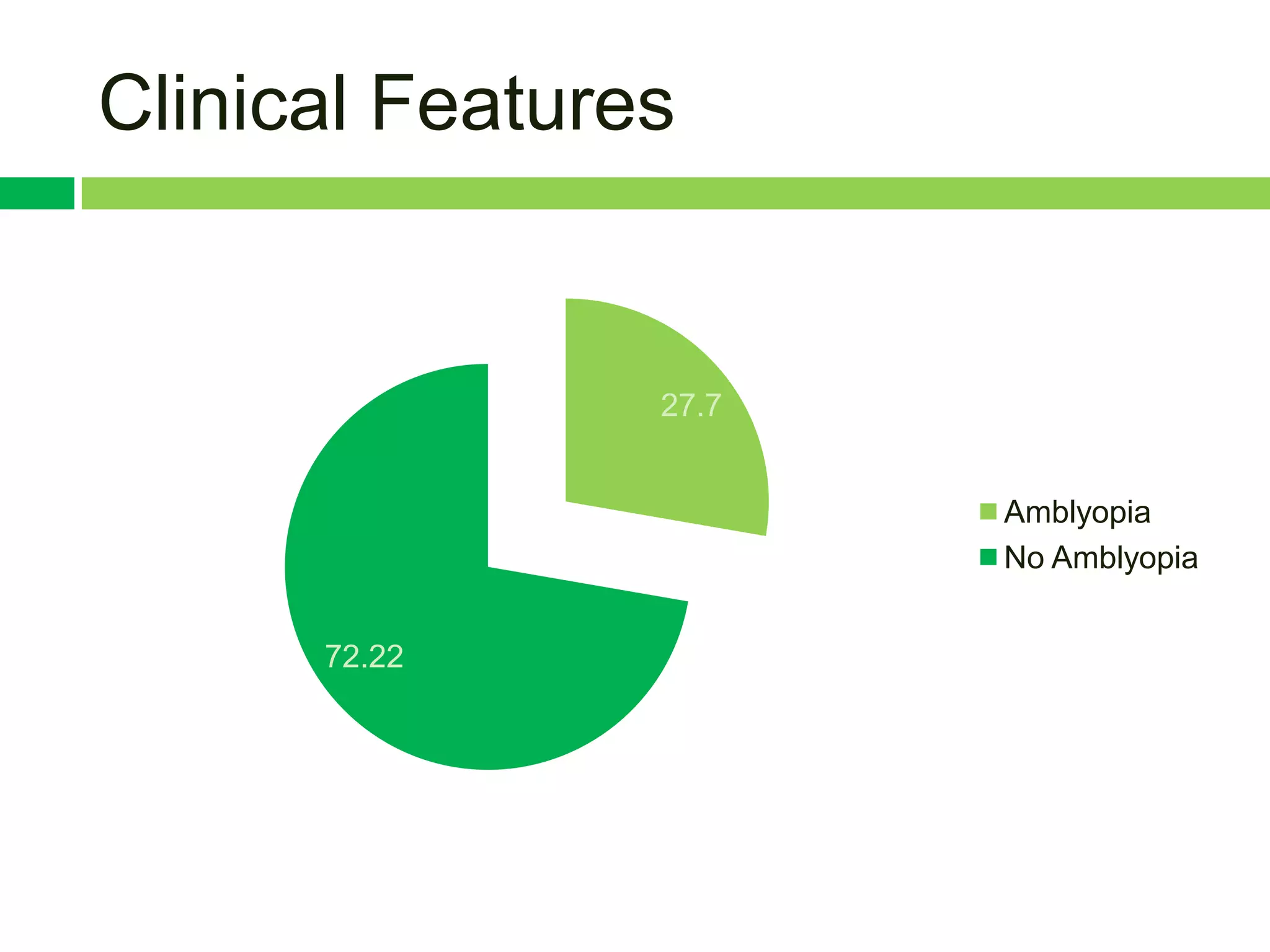 Clinical Features

27.7

72.22

Amblyopia
No Amblyopia